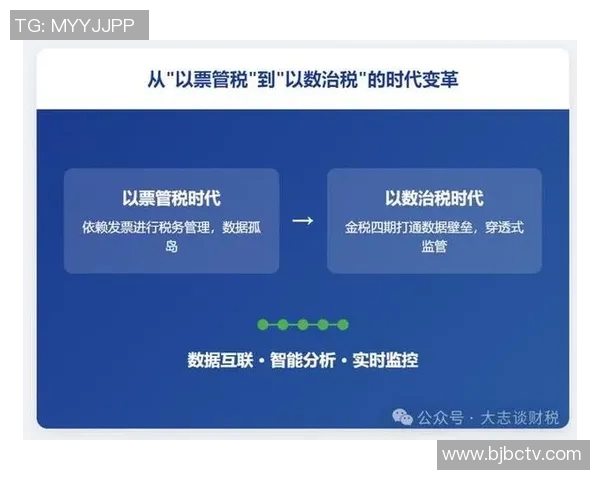 TG: MYYJJPP

从"以票管税"到"以数治税"的时代变革

以票管税时代

依赖发票进行税务管理，数据孤岛

→

以数治税时代

金税四期打通数据壁垒，穿透式监管

数据互联 · 智能分析 · 实时监控

公众号 · 大志谈财税

www.bjbctv.com